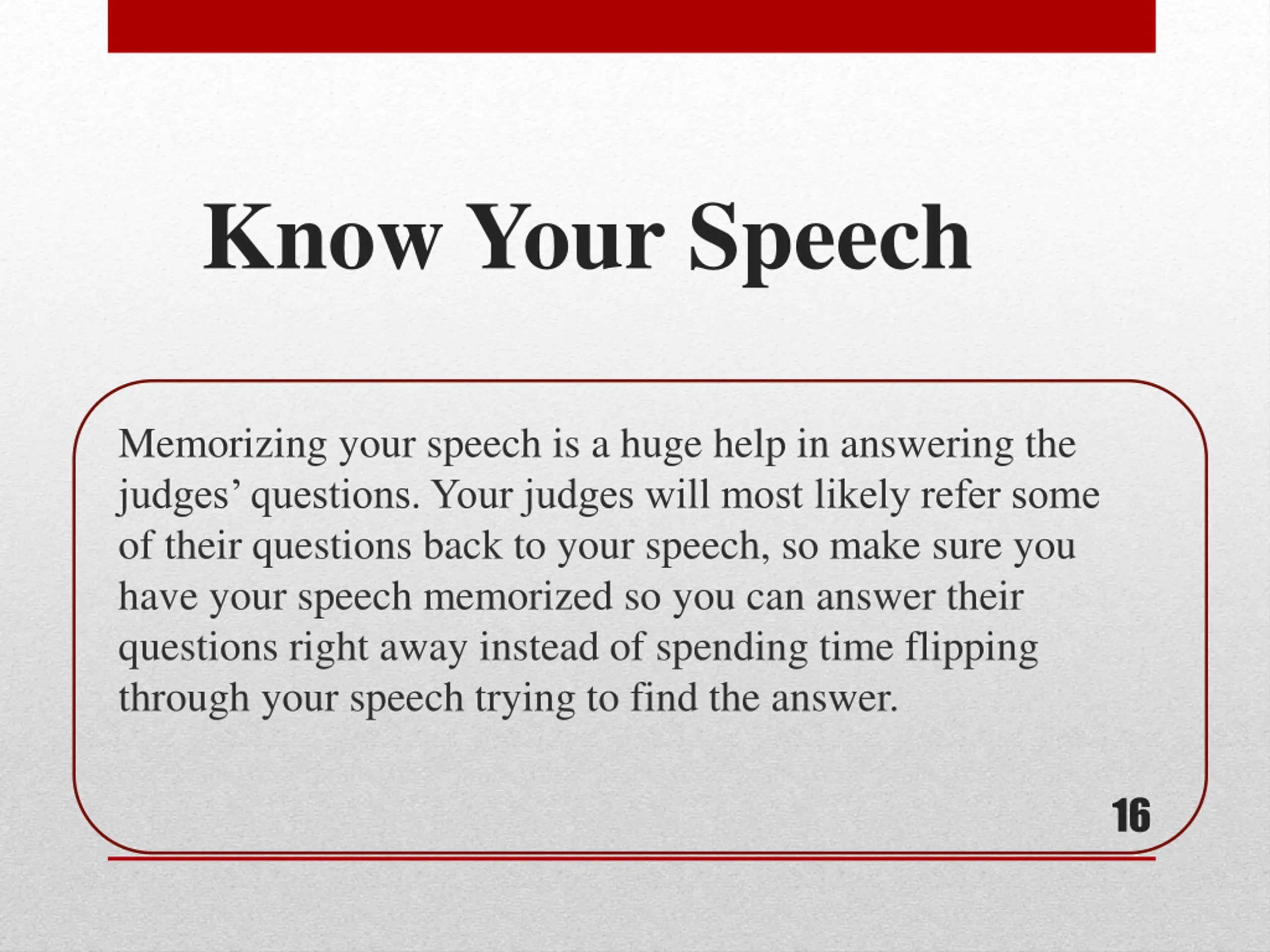 Know Your Speech

Memorizing your speech is a huge help in answering the judges’ questions. Your judges will most likely refer some of their questions back to your speech, so make sure you have your speech memorized so you can answer their questions right away instead of spending time flipping through your speech trying to find the answer.

16